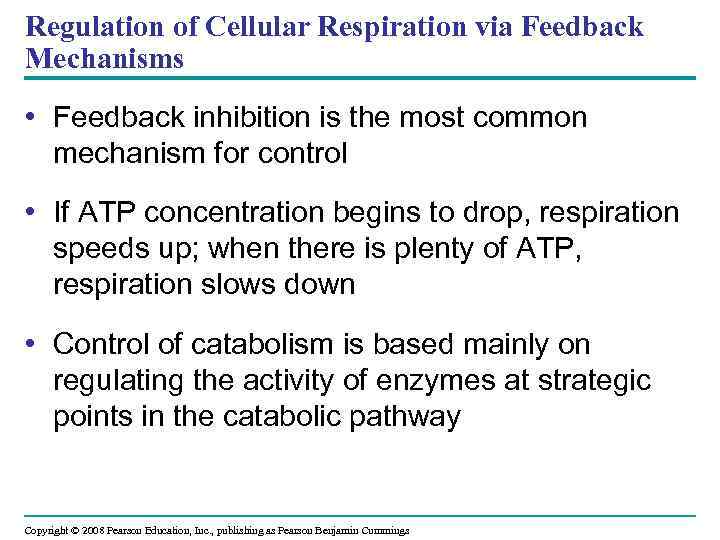 Regulation of Cellular Respiration via Feedback Mechanisms

• Feedback inhibition is the most common mechanism for control

• If ATP concentration begins to drop, respiration speeds up; when there is plenty of ATP, respiration slows down

• Control of catabolism is based mainly on regulating the activity of enzymes at strategic points in the catabolic pathway

Copyright © 2008 Pearson Education, Inc., publishing as Pearson Benjamin Cummings